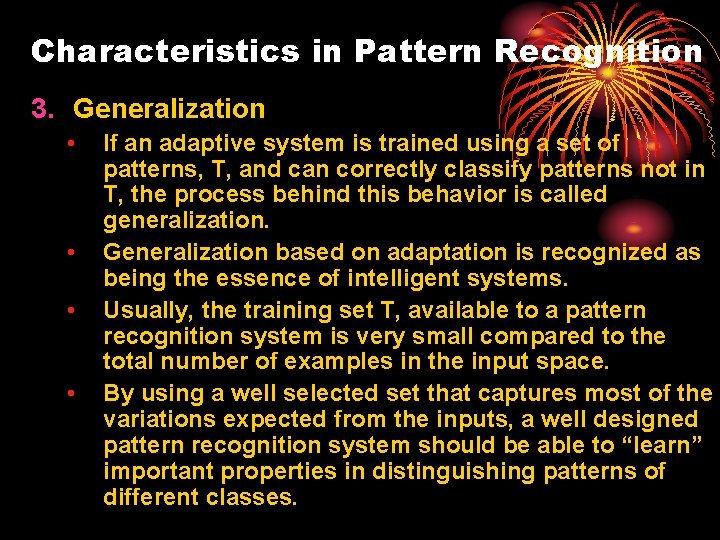 Characteristics in Pattern Recognition

3. Generalization

• If an adaptive system is trained using a set of patterns, T, and can correctly classify patterns not in T, the process behind this behavior is called generalization.

• Generalization based on adaptation is recognized as being the essence of intelligent systems.

• Usually, the training set T, available to a pattern recognition system is very small compared to the total number of examples in the input space.

• By using a well selected set that captures most of the variations expected from the inputs, a well designed pattern recognition system should be able to “learn” important properties in distinguishing patterns of different classes.